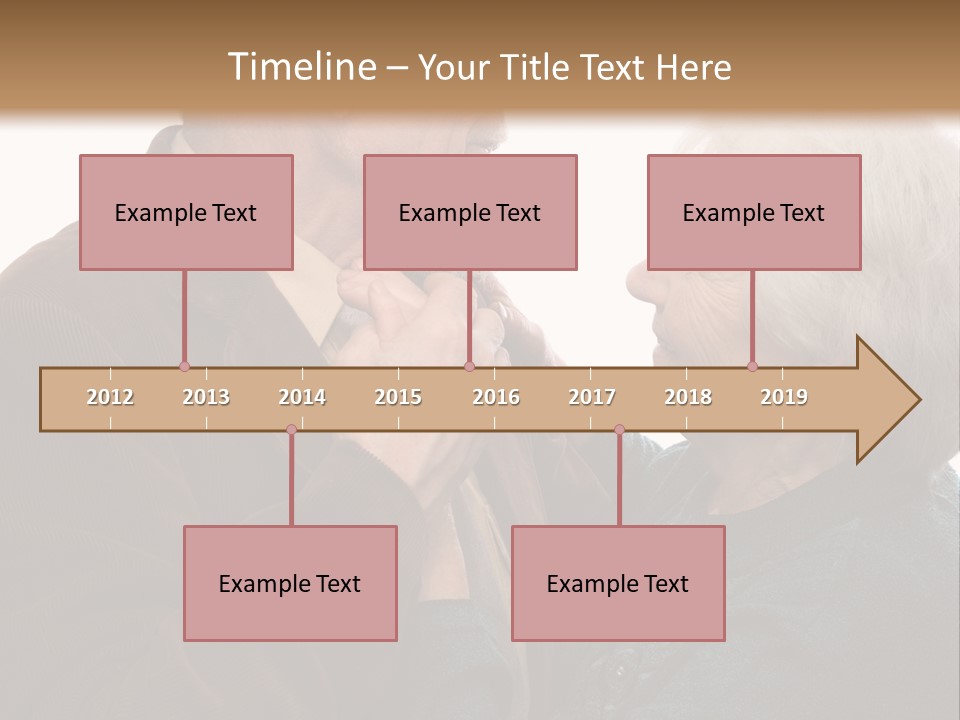 Timeline – Your Title Text Here

Example Text

Example Text

Example Text

2012 2013 2014 2015 2016 2017 2018 2019

Example Text

Example Text